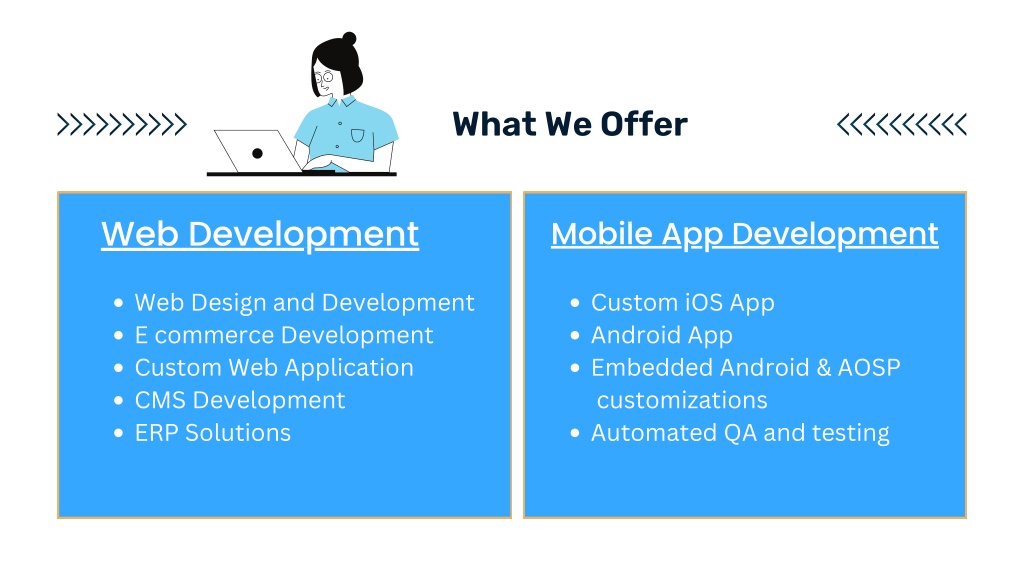 What We Offer

Web Development

- Web Design and Development
- E commerce Development
- Custom Web Application
- CMS Development
- ERP Solutions

Mobile App Development

- Custom iOS App
- Android App
- Embedded Android & AOSP customizations
- Automated QA and testing